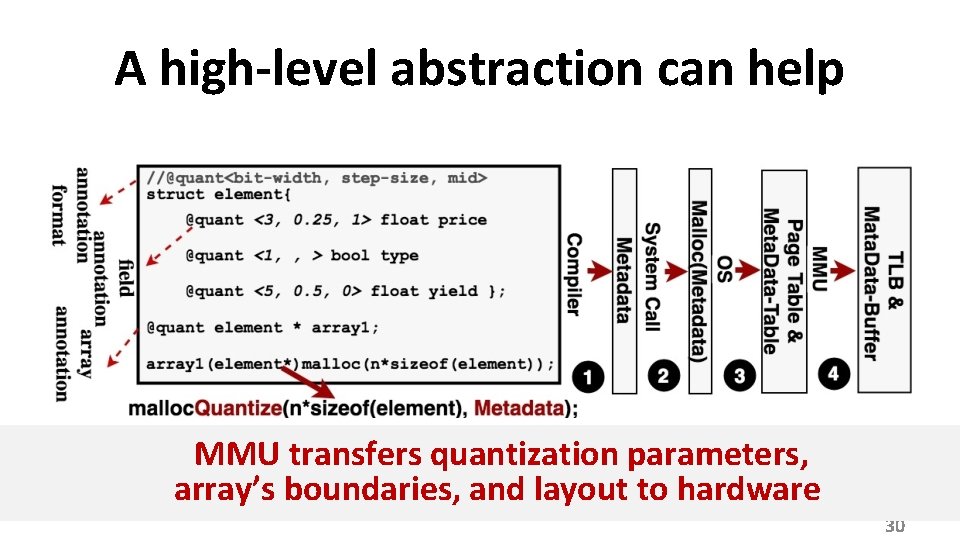 A high-level abstraction can help

annotation format

field annotation

array annotation

//@quant<bit-width, step-size, mid>
struct element{
@quant <3, 0.25, 1> float price
@quant <1, , > bool type
@quant <5, 0.5, 0> float yield };
@quant element * array1;
array1(element*)malloc(n*sizeof(element));

mallocQuantize(n*sizeof(element), Metadata);

Compiler

1

Metadata

System Call

2

Malloc(Metadata) OS

3

Page Table & MetaData-Table

MMU

4

TLB & MataData-Buffer

MMU transfers quantization parameters, array's boundaries, and layout to hardware

30